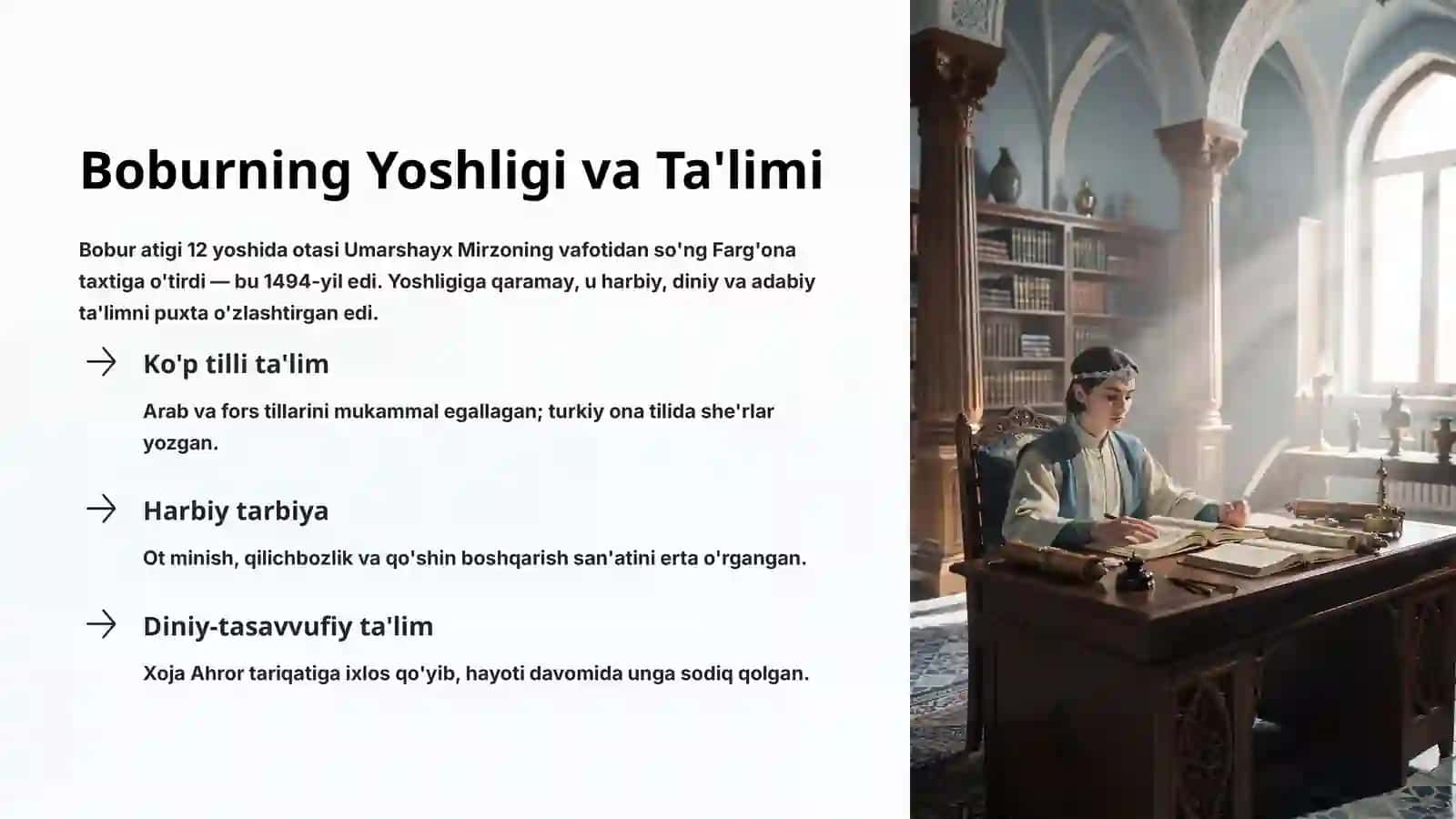 Boburning Yoshligi va Ta'limi

Bobur atigi 12 yoshida otasi Umarshayx Mirzoning vafotidan so'ng Farg'ona taxtiga o'tirdi — bu 1494-yil edi. Yoshligiga qaramay, u harbiy, diniy va adabiy ta'limni puxta o'zlashtirgan edi.

Ko'p tilli ta'lim

Arab va fors tillarini mukammal egallagan; turkiy ona tilida she'rlar yozgan.

Harbiy tarbiya

Ot minish, qilichbozlik va qo'shin boshqarish san'atini erta o'rgangan.

Diniy-tasavvufiy ta'lim

Xoja Ahror tariqatiga ixlos qo'yib, hayoti davomida unga sodiq qolgan.